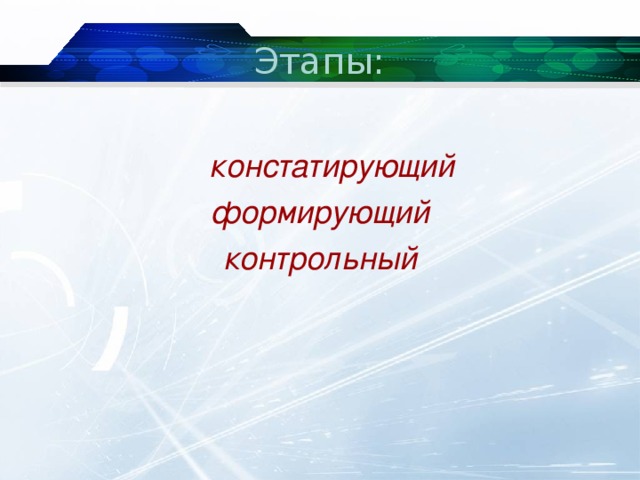 Этапы:

констатирующий
формирующий
контрольный